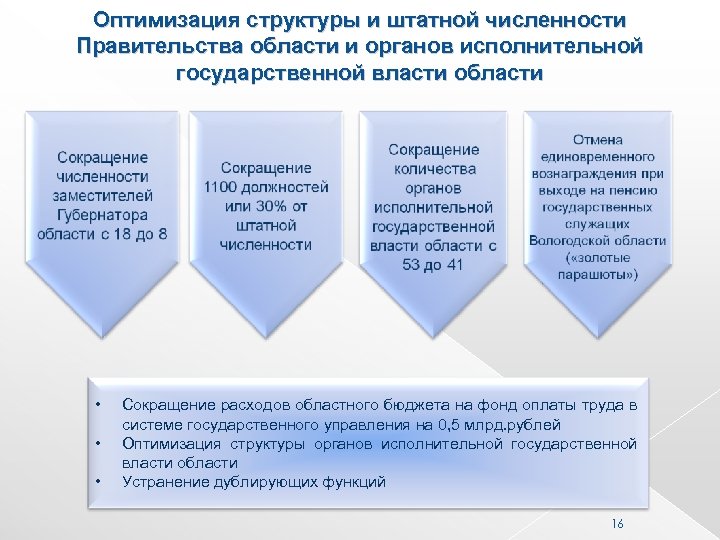 Оптимизация структуры и штатной численности Правительства области и органов исполнительной государственной власти области

Сокращение численности заместителей Губернатора области с 18 до 8

Сокращение 1100 должностей или 30% от штатной численности

Сокращение количества органов исполнительной государственной власти области с 53 до 41

Отмена единовременного вознаграждения при выходе на пенсию государственных служащих Вологодской области («золотые парашюты»)

• Сокращение расходов областного бюджета на фонд оплаты труда в системе государственного управления на 0,5 млрд.рублей
• Оптимизация структуры органов исполнительной государственной власти области
• Устранение дублирующих функций

16